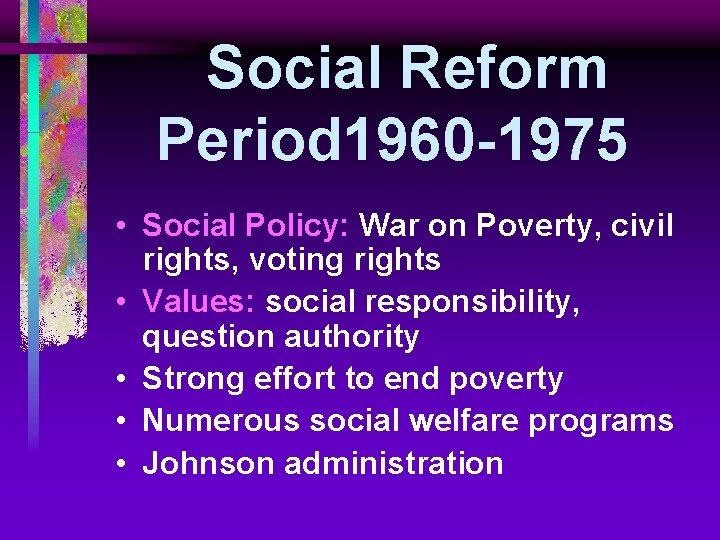 Social Reform Period1960-1975

• Social Policy: War on Poverty, civil rights, voting rights
• Values: social responsibility, question authority
• Strong effort to end poverty
• Numerous social welfare programs
• Johnson administration